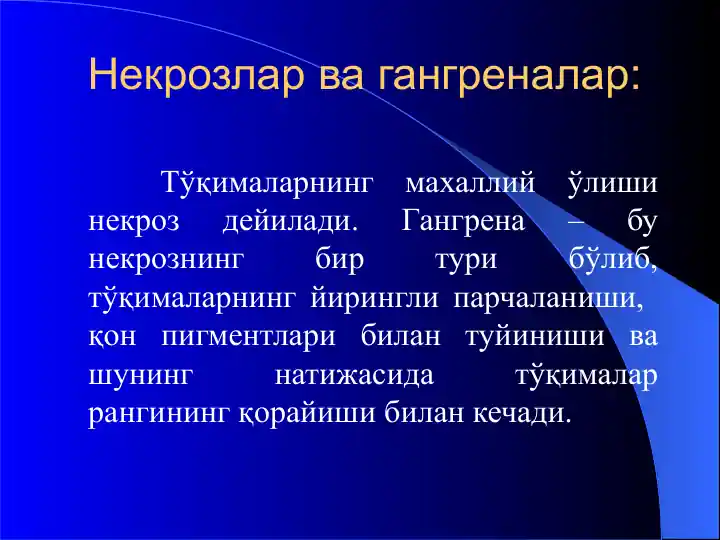 Некрозлар ва гангреналар:

Тўқималарнинг махаллий ўлиши некроз дейилади. Гангрена – бу некрознинг бир тури бўлиб, тўқималарнинг йирингли парчаланиши, қон пигментлари билан туйиниши ва шунинг натижасида тўқималар рангининг қорайиши билан кечади.